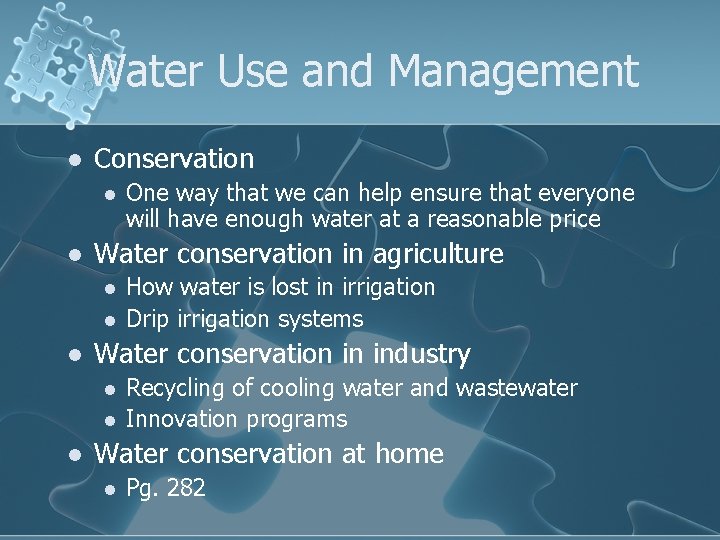 Water Use and Management

- Conservation
  - One way that we can help ensure that everyone will have enough water at a reasonable price
- Water conservation in agriculture
  - How water is lost in irrigation
  - Drip irrigation systems
- Water conservation in industry
  - Recycling of cooling water and wastewater
  - Innovation programs
- Water conservation at home
  - Pg. 282